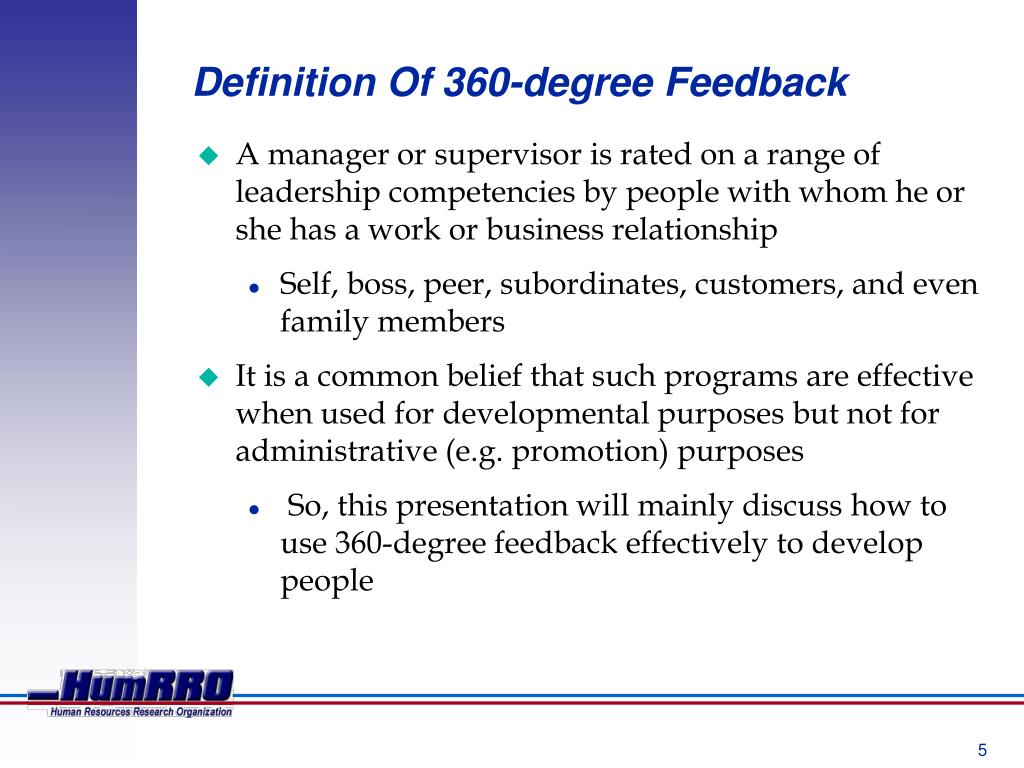 Definition Of 360-degree Feedback

A manager or supervisor is rated on a range of leadership competencies by people with whom he or she has a work or business relationship

Self, boss, peer, subordinates, customers, and even family members

It is a common belief that such programs are effective when used for developmental purposes but not for administrative (e.g. promotion) purposes

So, this presentation will mainly discuss how to use 360-degree feedback effectively to develop people

HumRRO
Human Resources Research Organization

5